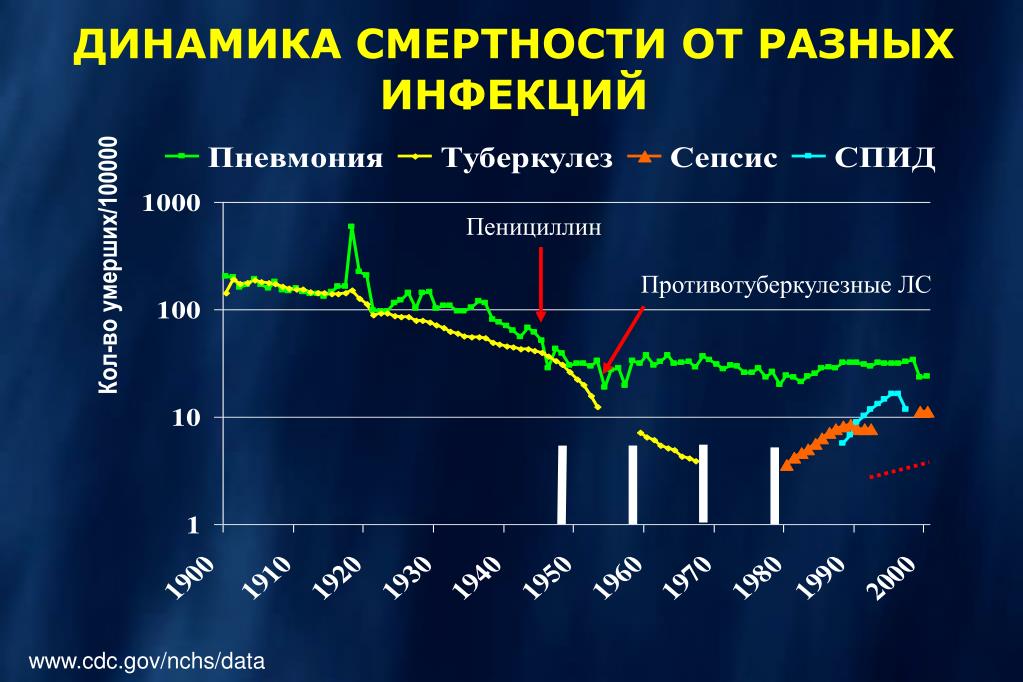 ДИНАМИКА СМЕРТНОСТИ ОТ РАЗНЫХ ИНФЕКЦИЙ

Пневмония
Туберкулез
Сепсис
СПИД

Кол-во умерших/100000

1000
100
10
1

Пенициллин
Противотуберкулезные ЛС

1900
1910
1920
1930
1940
1950
1960
1970
1980
1990
2000

www.cdc.gov/nchs/data